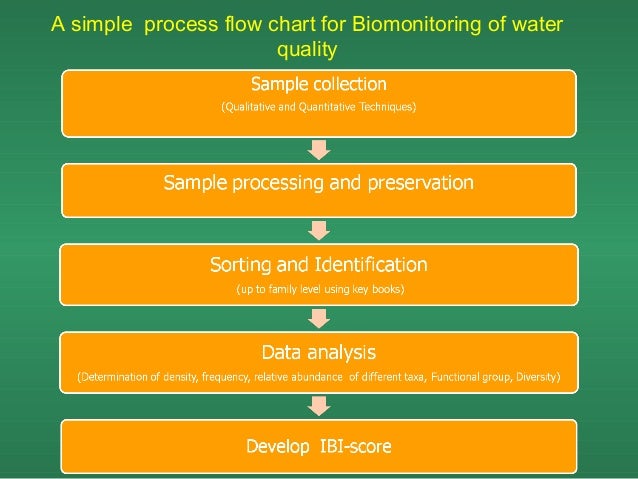 A simple process flow chart for Biomonitoring of water quality

Sample collection
(Qualitative and Quantitative Techniques)

Sample processing and preservation

Sorting and Identification
(up to family level using key books)

Data analysis
(Determination of density, frequency, relative abundance of different taxa, Functional group, Diversity)

Develop IBI-score